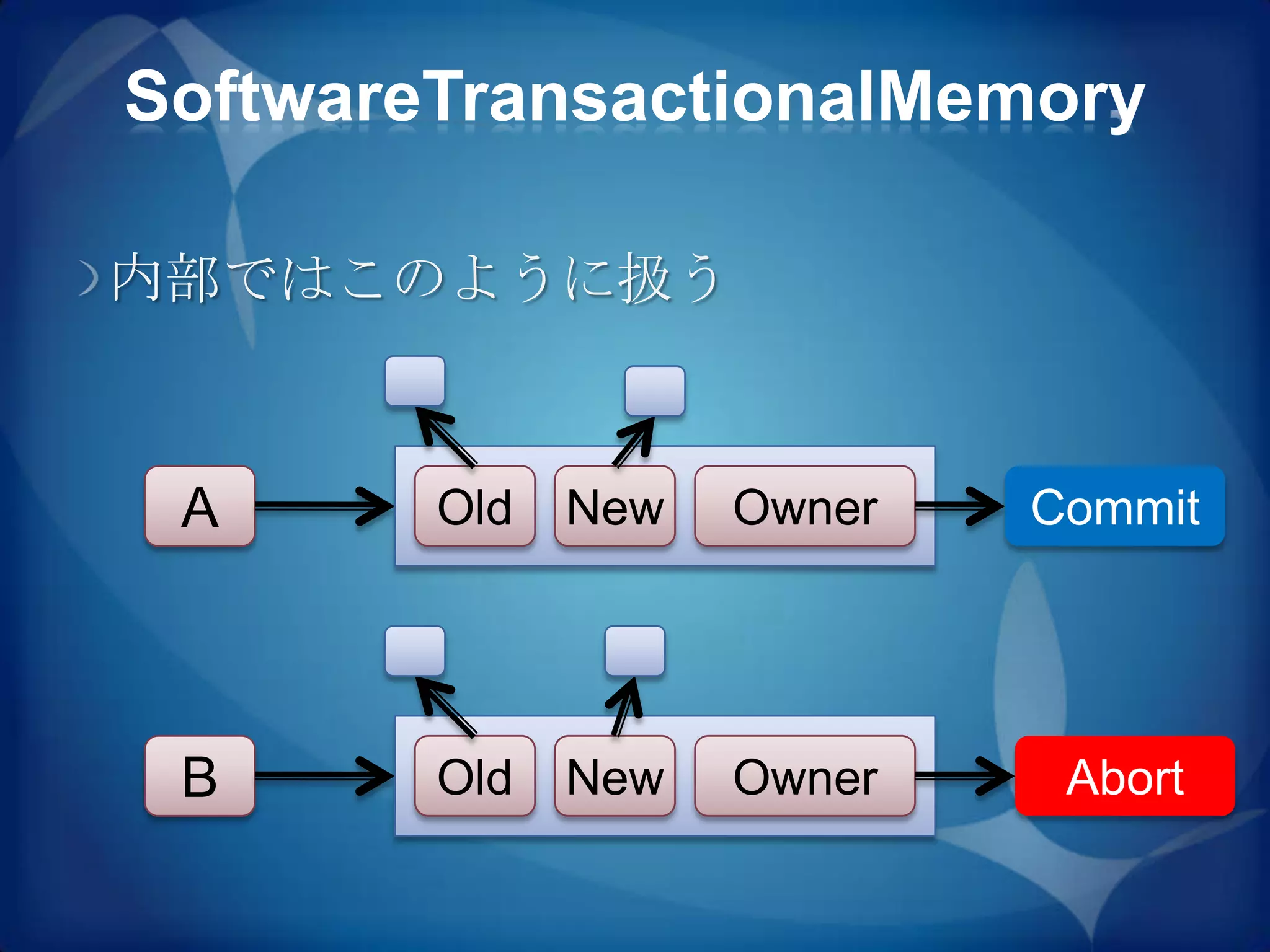 SoftwareTransactionalMemory

内部ではこのように扱う

A

Old

New

Owner

Commit

B

Old

New

Owner

Abort